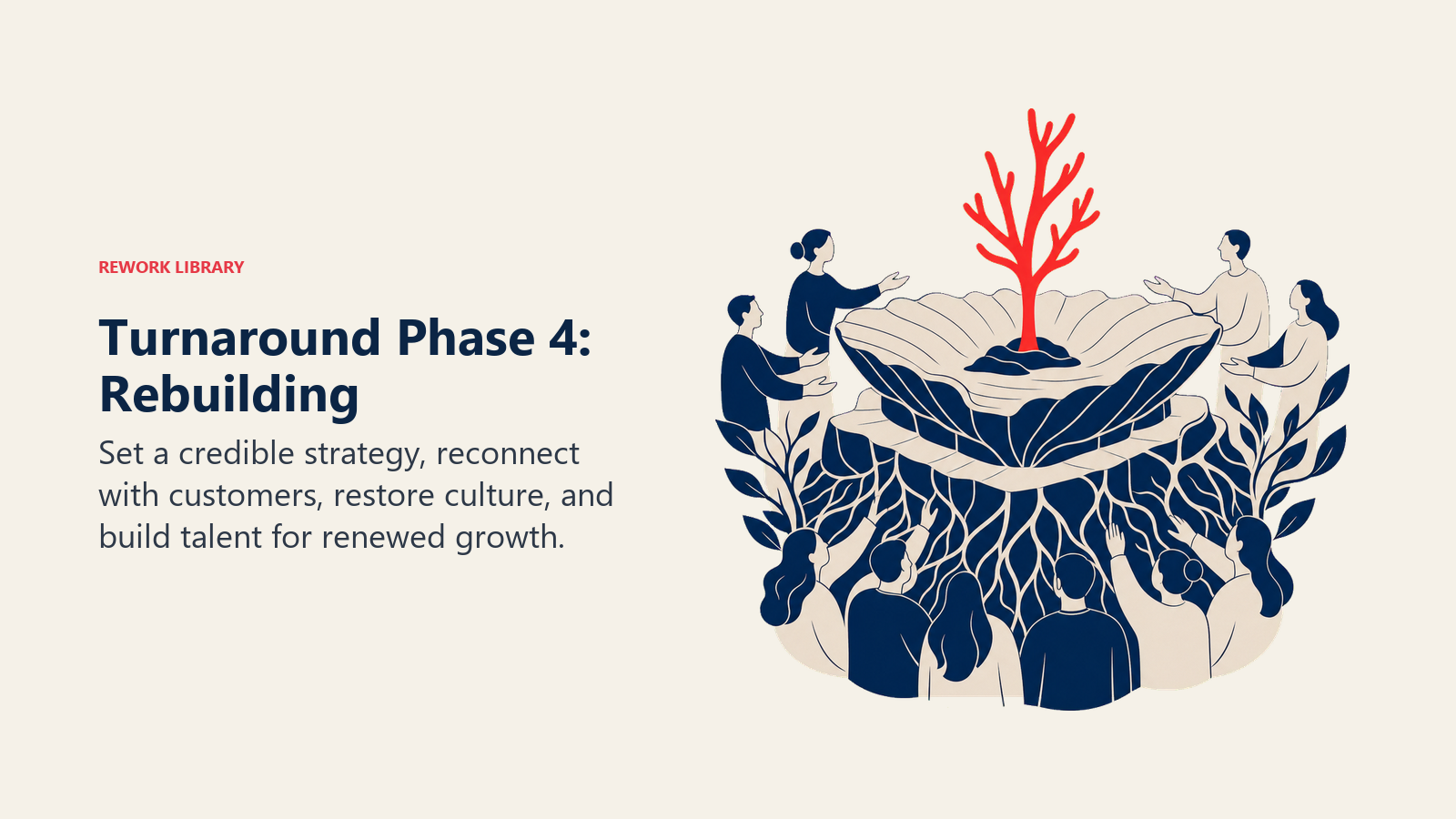 REWORK LIBRARY

Turnaround Phase 4: Rebuilding

Set a credible strategy, reconnect with customers, restore culture, and build talent for renewed growth.